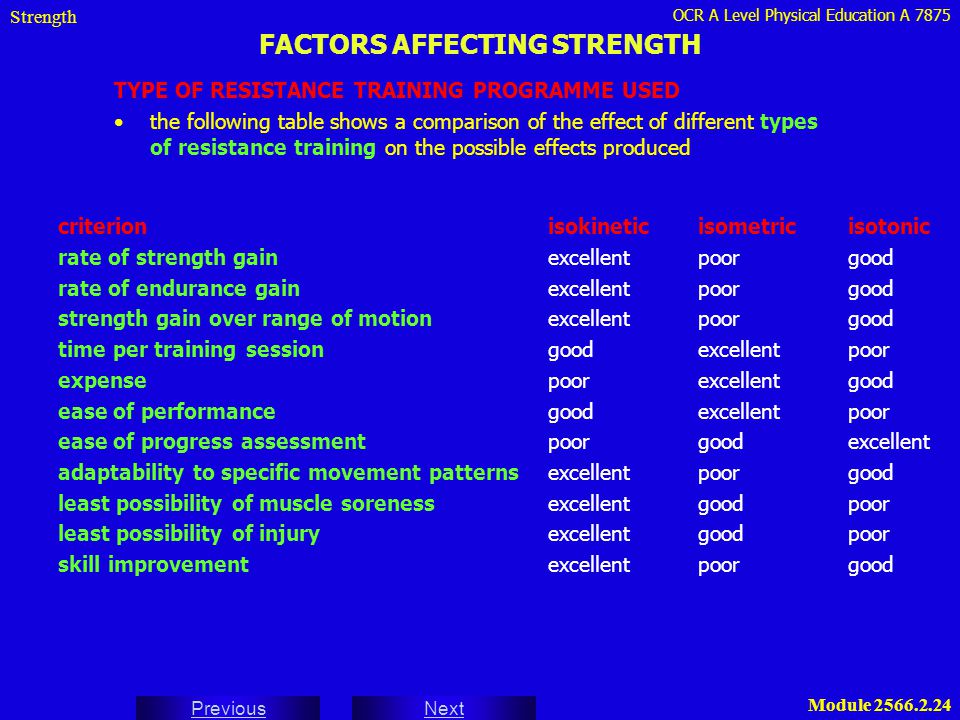 Strength

OCR A Level Physical Education A 7875

FACTORS AFFECTING STRENGTH

TYPE OF RESISTANCE TRAINING PROGRAMME USED

• the following table shows a comparison of the effect of different types of resistance training on the possible effects produced

| criterion | isokinetic | isometric | isotonic |
|---|---|---|---|
| rate of strength gain | excellent | poor | good |
| rate of endurance gain | excellent | poor | good |
| strength gain over range of motion | excellent | poor | good |
| time per training session | good | excellent | poor |
| expense | poor | excellent | good |
| ease of performance | good | excellent | poor |
| ease of progress assessment | poor | good | excellent |
| adaptability to specific movement patterns | excellent | poor | good |
| least possibility of muscle soreness | excellent | good | poor |
| least possibility of injury | excellent | good | poor |
| skill improvement | excellent | poor | good |

Previous

Next

Module 2566.2.24